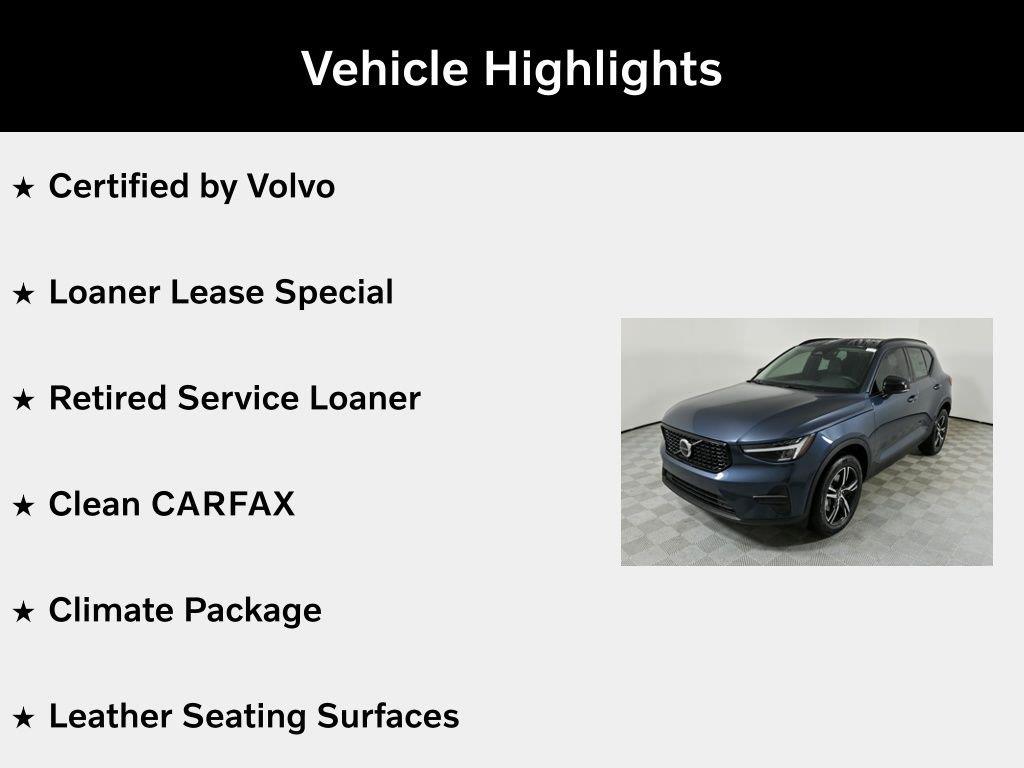 Vehicle Highlights

★ Certified by Volvo

★ Loaner Lease Special

★ Retired Service Loaner

★ Clean CARFAX

★ Climate Package

★ Leather Seating Surfaces